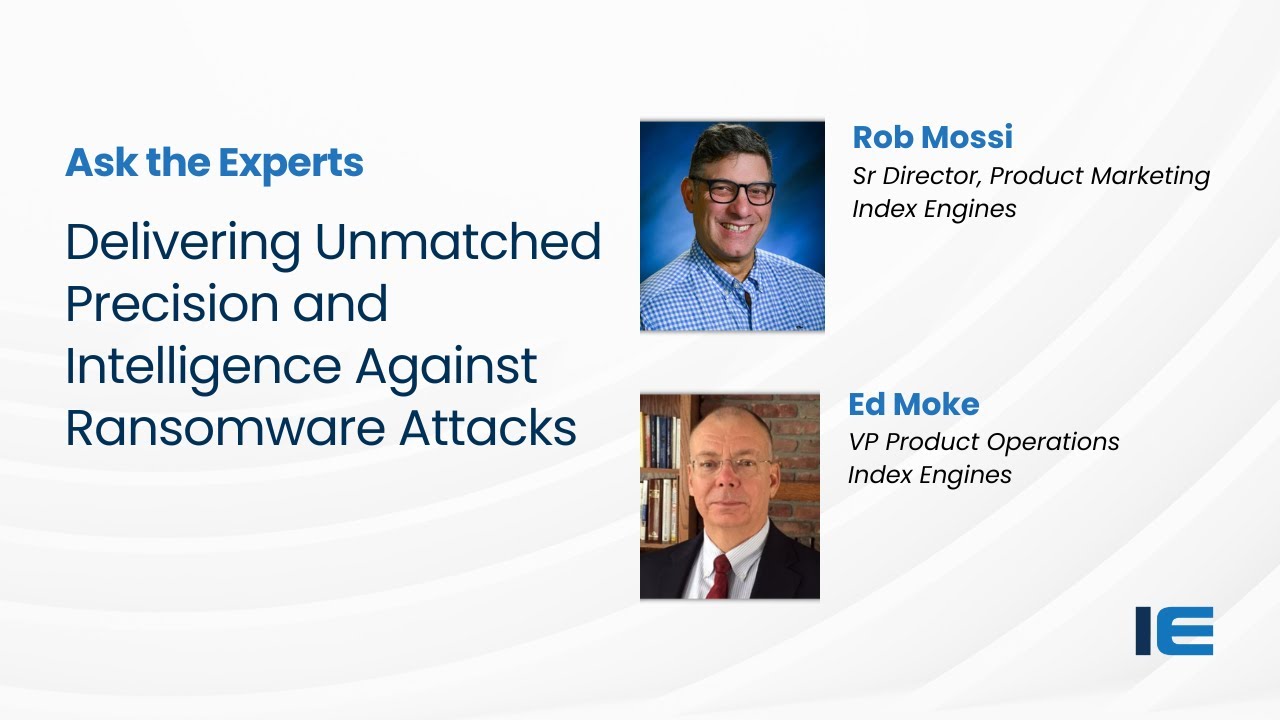 Ask the Experts

Delivering Unmatched Precision and Intelligence Against Ransomware Attacks

Rob Mossi
Sr Director, Product Marketing
Index Engines

Ed Moke
VP Product Operations
Index Engines

IE